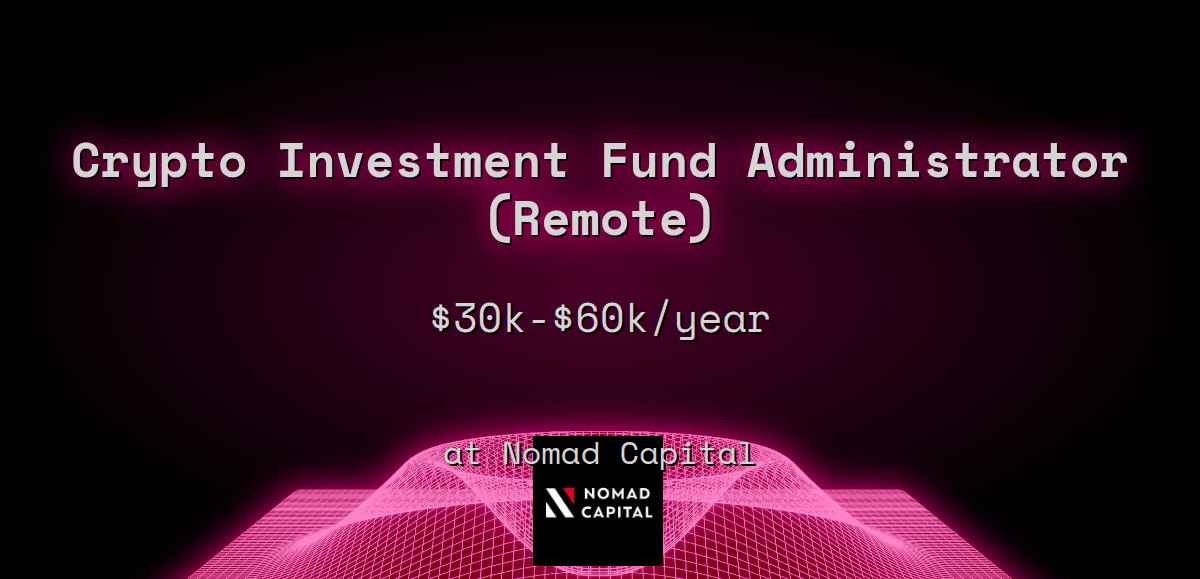 Crypto Investment Fund Administrator (Remote)

$30k-$60k/year

at Nomad Capital

NOMAD CAPITAL